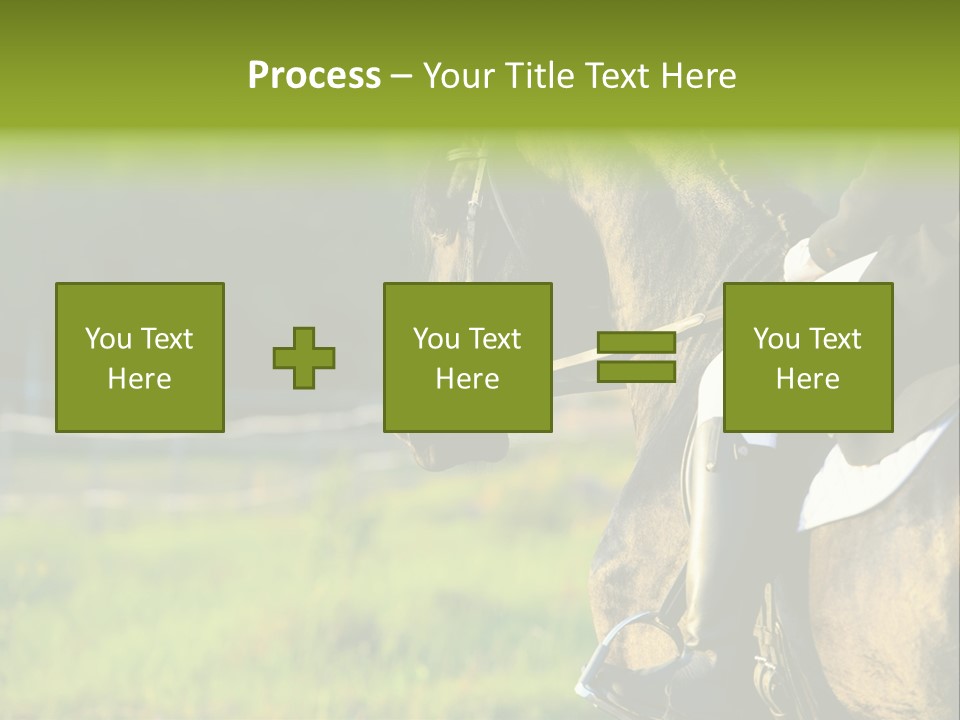 Process – Your Title Text Here

You Text Here

You Text Here

You Text Here